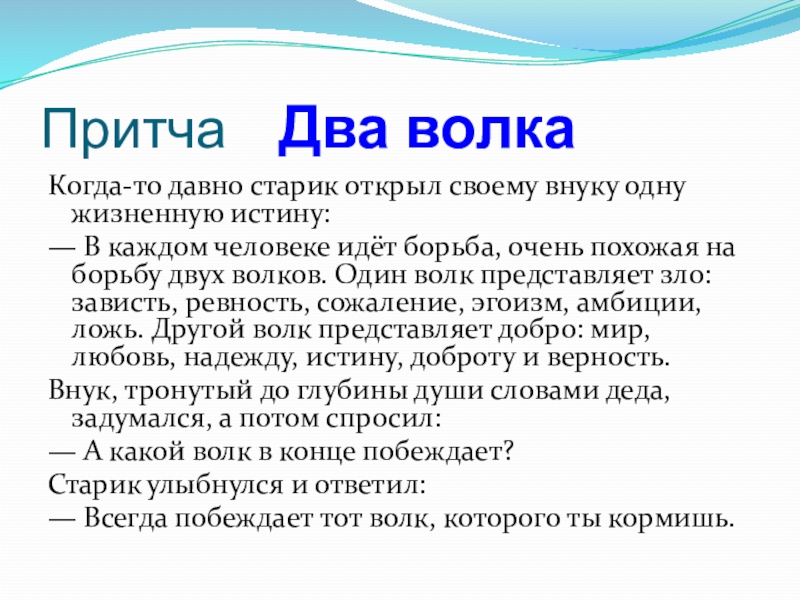 Притча Два волка

Когда-то давно старик открыл своему внуку одну жизненную истину:

— В каждом человеке идёт борьба, очень похожая на борьбу двух волков. Один волк представляет зло: зависть, ревность, сожаление, эгоизм, амбиции, ложь. Другой волк представляет добро: мир, любовь, надежду, истину, доброту и верность.

Внук, тронутый до глубины души словами деда, задумался, а потом спросил:

— А какой волк в конце побеждает?

Старик улыбнулся и ответил:

— Всегда побеждает тот волк, которого ты кормишь.